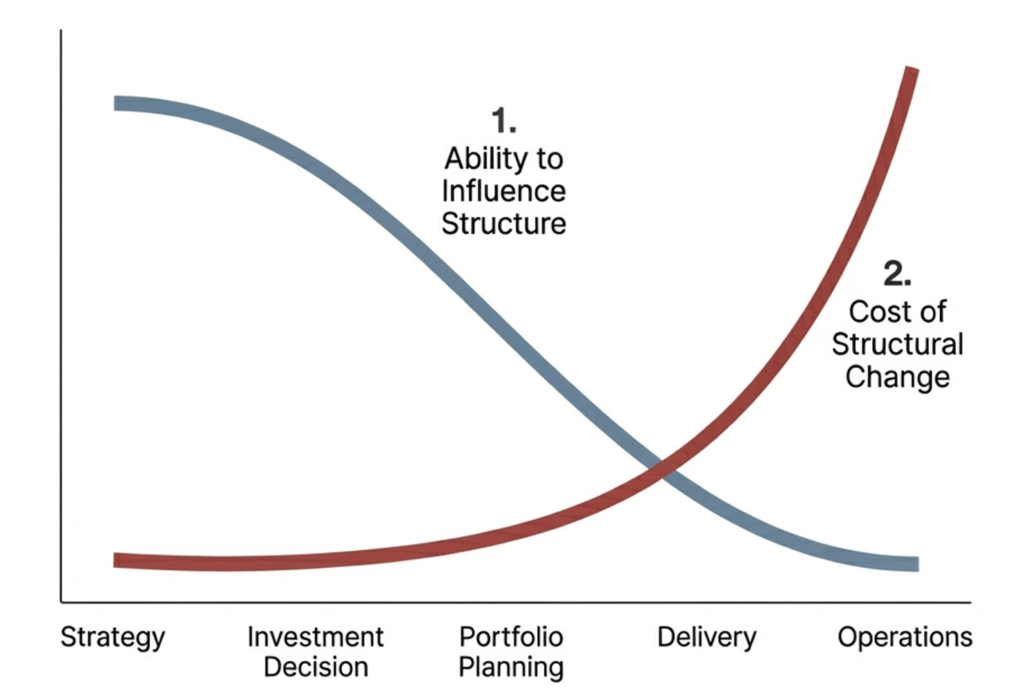 1.
Ability to Influence Structure

2.
Cost of Structural Change

Strategy

Investment Decision

Portfolio Planning

Delivery

Operations